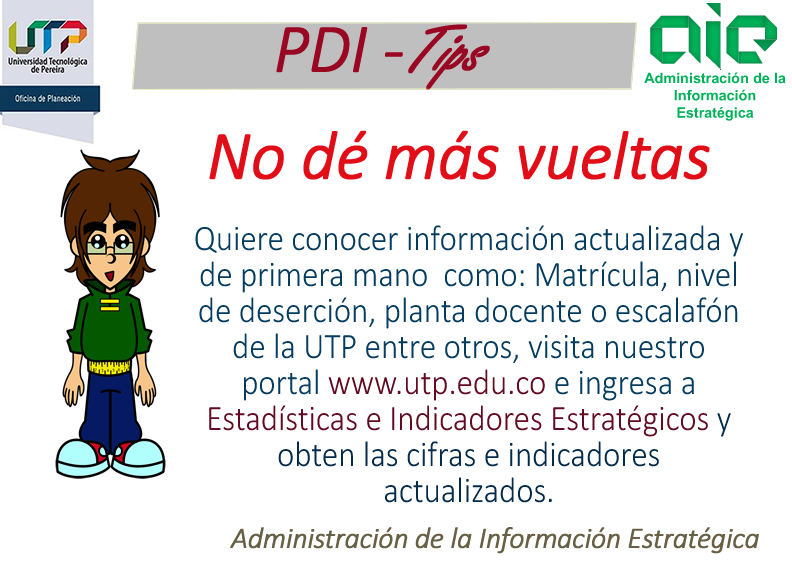 UTP
Universidad Tecnológica de Pereira
Oficina de Planeación

PDI - Tips

aie
Administración de la Información Estratégica

No dé más vueltas

Quiere conocer información actualizada y de primera mano como: Matrícula, nivel de deserción, planta docente o escalafón de la UTP entre otros, visita nuestro portal www.utp.edu.co e ingresa a Estadísticas e Indicadores Estratégicos y obten las cifras e indicadores actualizados.

Administración de la Información Estratégica